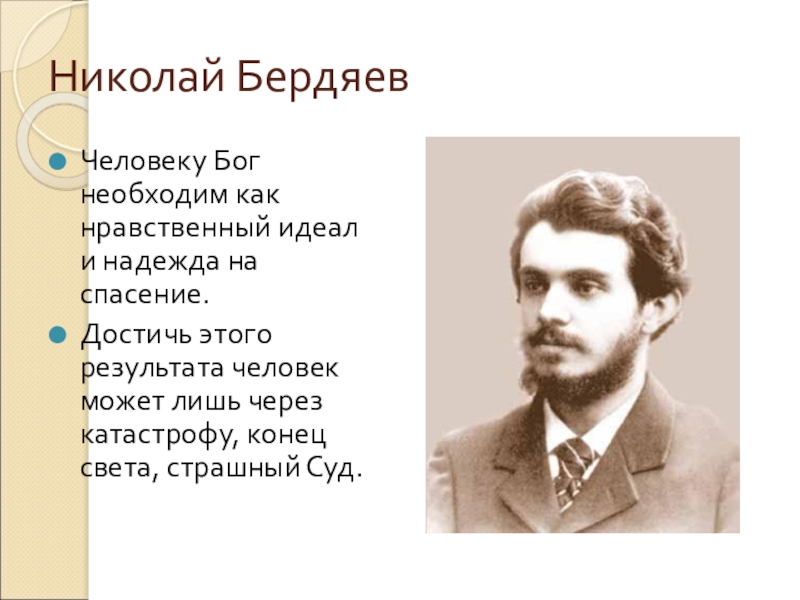 Николай Бердяев

Человеку Бог необходим как нравственный идеал и надежда на спасение.

Достичь этого результата человек может лишь через катастрофу, конец света, страшный Суд.